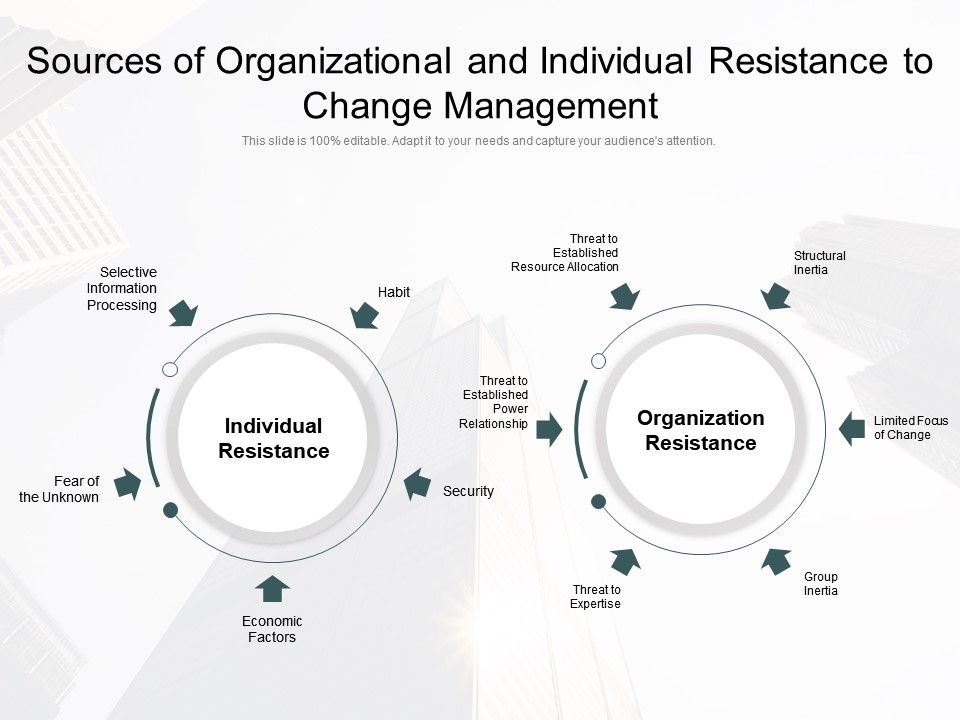 Sources of Organizational and Individual Resistance to Change Management

This slide is 100% editable. Adapt it to your needs and capture your audience's attention.

Selective Information Processing

Habit

Individual Resistance

Fear of the Unknown

Security

Economic Factors

Threat to Established Resource Allocation

Structural Inertia

Threat to Established Power Relationship

Organization Resistance

Limited Focus of Change

Threat to Expertise

Group Inertia